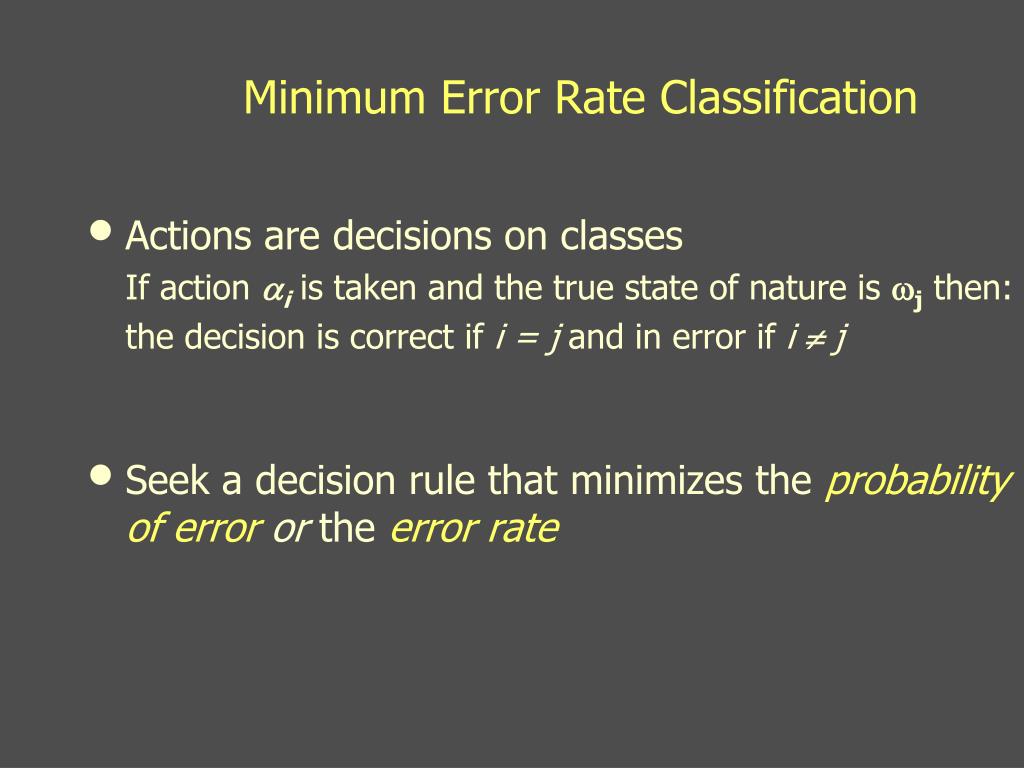 Minimum Error Rate Classification

• Actions are decisions on classes
If action $\alpha_i$ is taken and the true state of nature is $\omega_j$ then: the decision is correct if $i = j$ and in error if $i \neq j$

• Seek a decision rule that minimizes the probability of error or the error rate